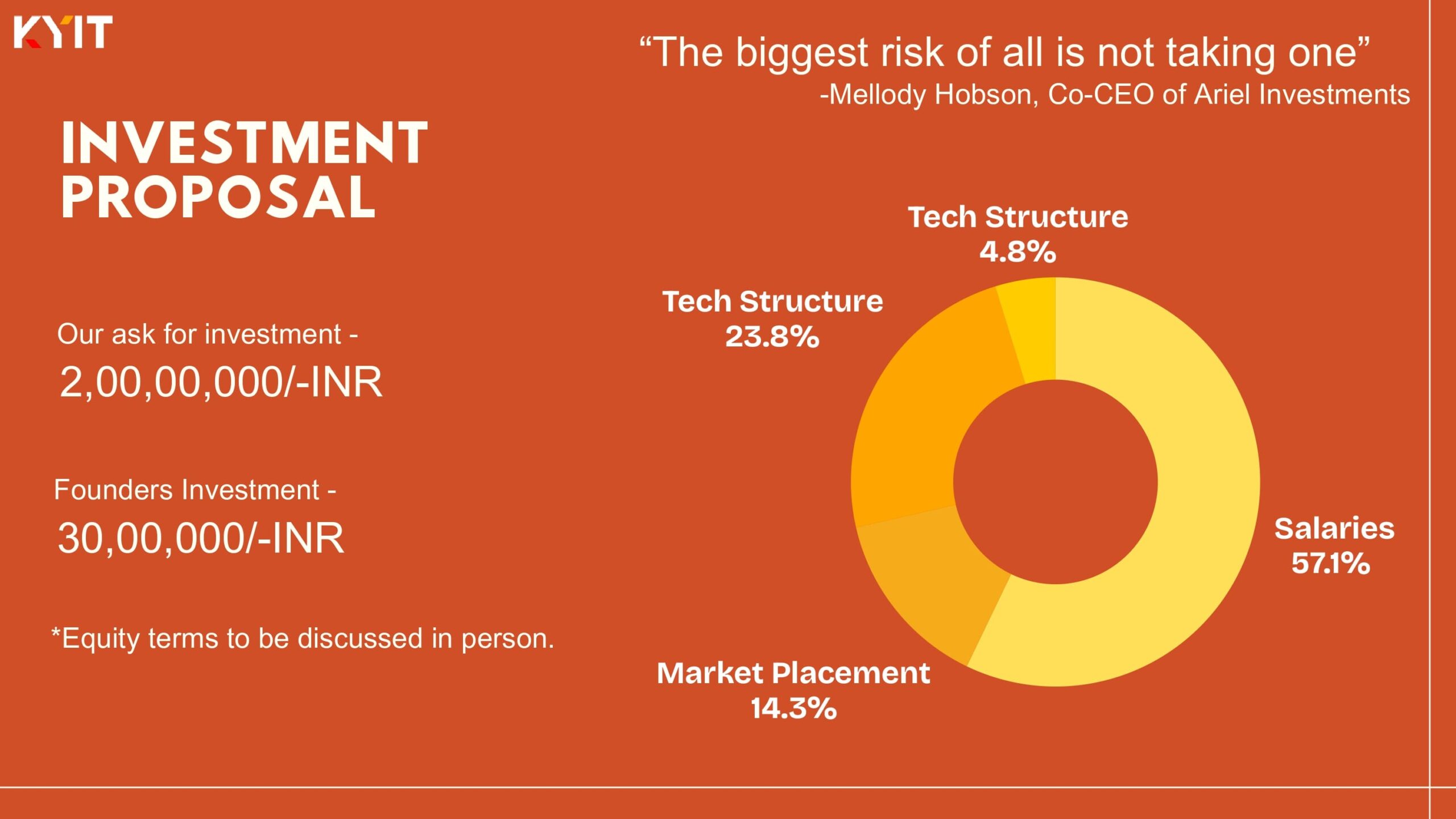 KYIT

“The biggest risk of all is not taking one”
-Mellody Hobson, Co-CEO of Ariel Investments

INVESTMENT PROPOSAL

Our ask for investment -
2,00,00,000/-INR

Founders Investment -
30,00,000/-INR

*Equity terms to be discussed in person.

Tech Structure
4.8%

Tech Structure
23.8%

Salaries
57.1%

Market Placement
14.3%